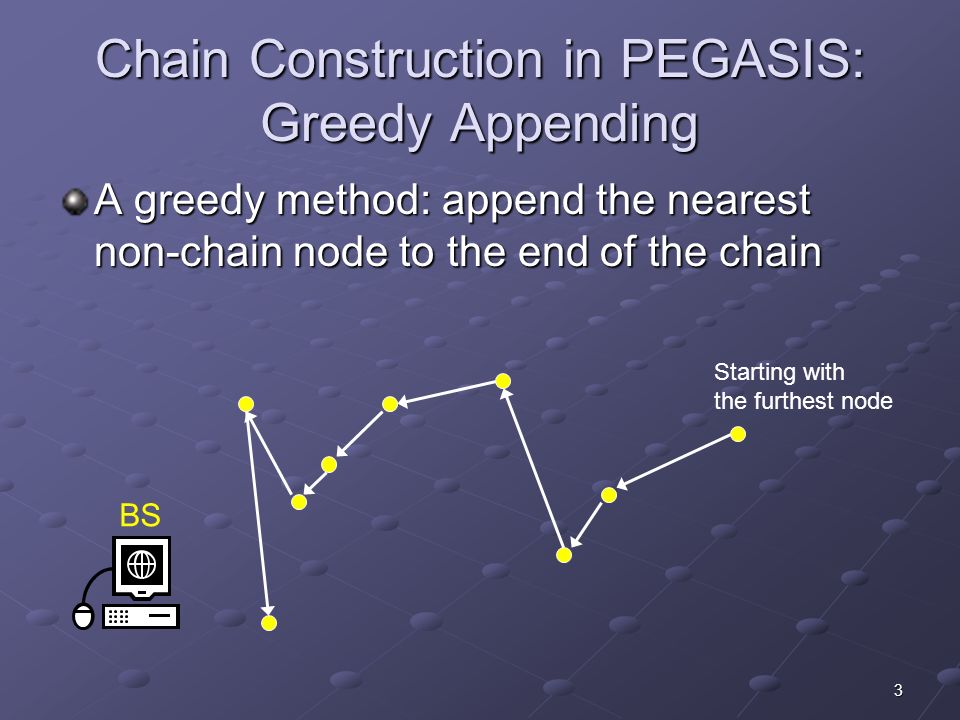 Chain Construction in PEGASIS: Greedy Appending

A greedy method: append the nearest non-chain node to the end of the chain

Starting with the furthest node

BS

3